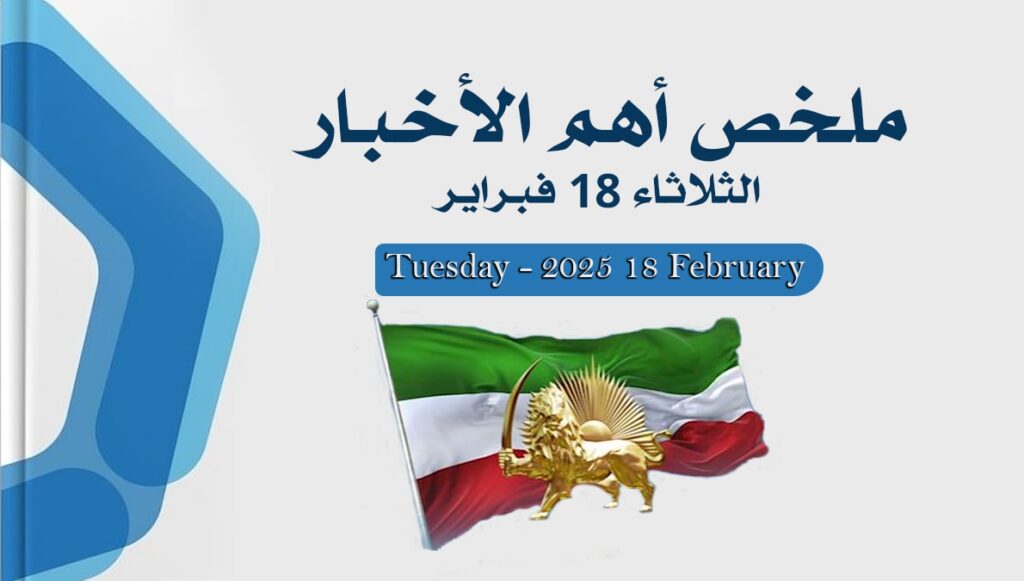 ملخص أهم الأخبار
الثلاثاء 18 فبراير

Tuesday - 2025 18 February